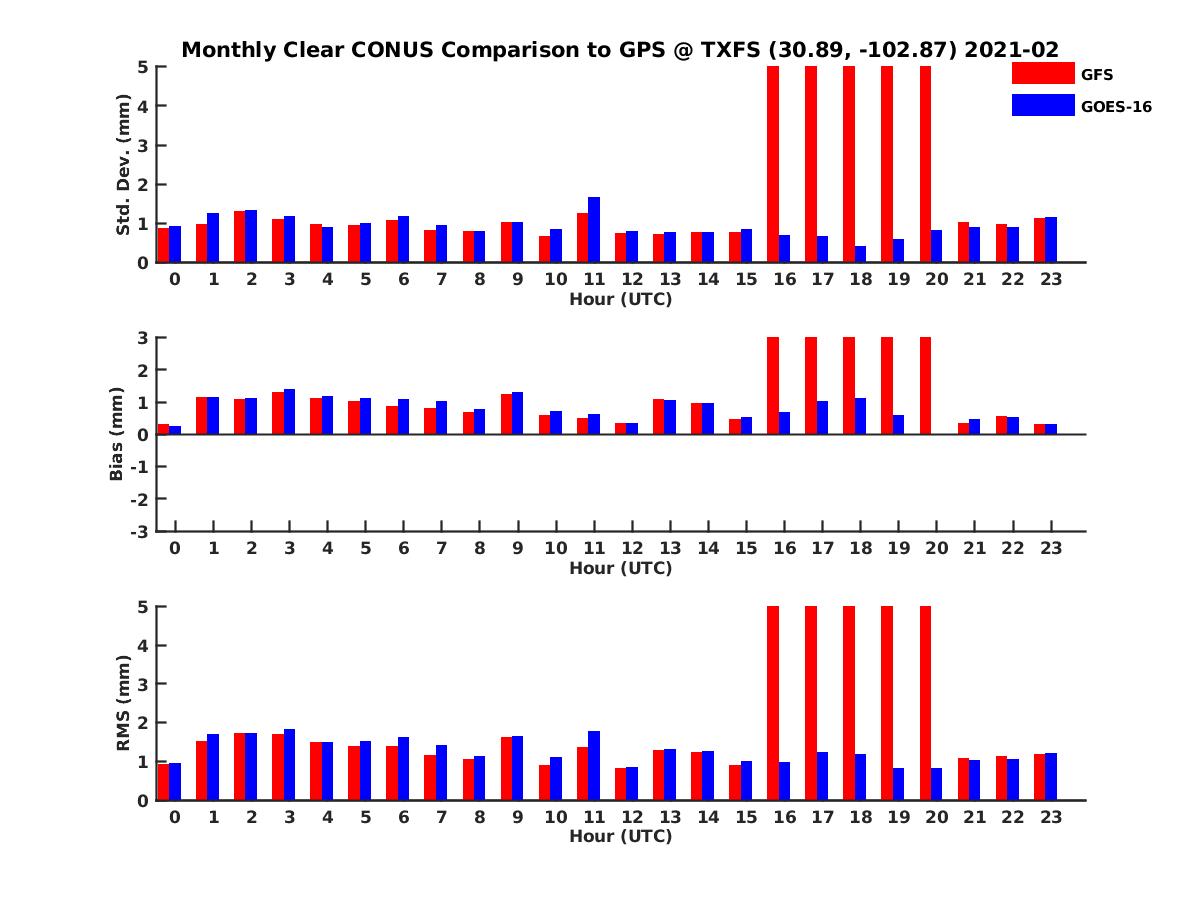 Monthly Clear CONUS Comparison to GPS @ TXFS (30.89, -102.87) 2021-02

GFS
GOES-16

Std. Dev. (mm)
5
4
3
2
1
0
0 1 2 3 4 5 6 7 8 9 10 11 12 13 14 15 16 17 18 19 20 21 22 23
Hour (UTC)

Bias (mm)
3
2
1
0
-1
-2
-3
0 1 2 3 4 5 6 7 8 9 10 11 12 13 14 15 16 17 18 19 20 21 22 23
Hour (UTC)

RMS (mm)
5
4
3
2
1
0
0 1 2 3 4 5 6 7 8 9 10 11 12 13 14 15 16 17 18 19 20 21 22 23
Hour (UTC)